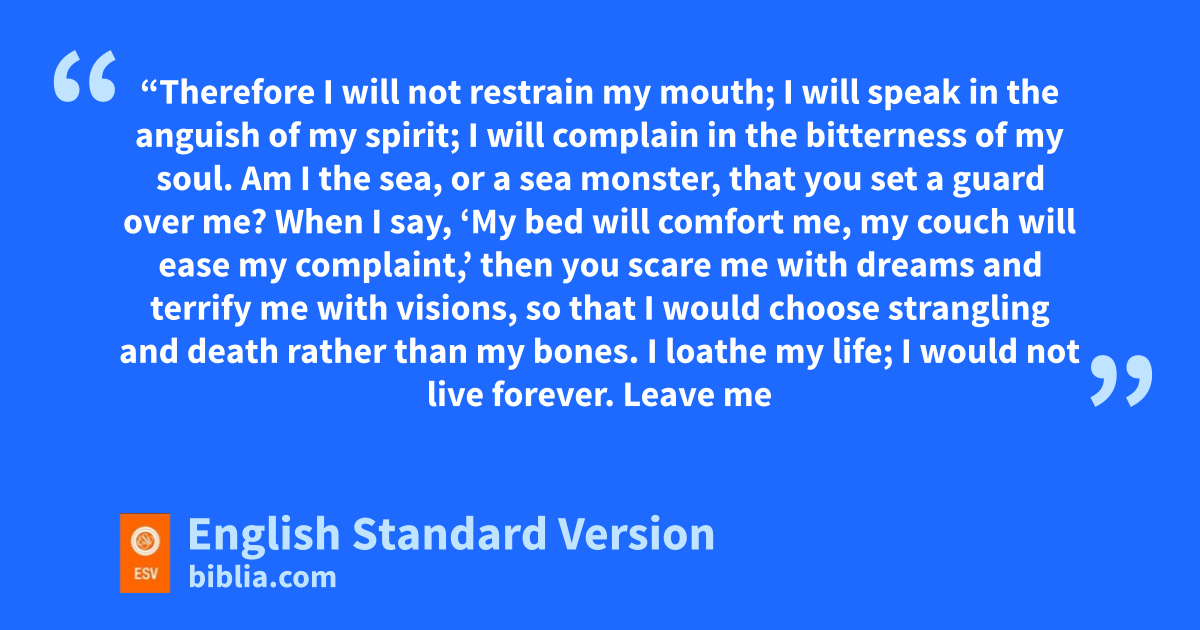 “Therefore I will not restrain my mouth; I will speak in the anguish of my spirit; I will complain in the bitterness of my soul. Am I the sea, or a sea monster, that you set a guard over me? When I say, ‘My bed will comfort me, my couch will ease my complaint,’ then you scare me with dreams and terrify me with visions, so that I would choose strangling and death rather than my bones. I loathe my life; I would not live forever. Leave me

ESV
English Standard Version
biblia.com